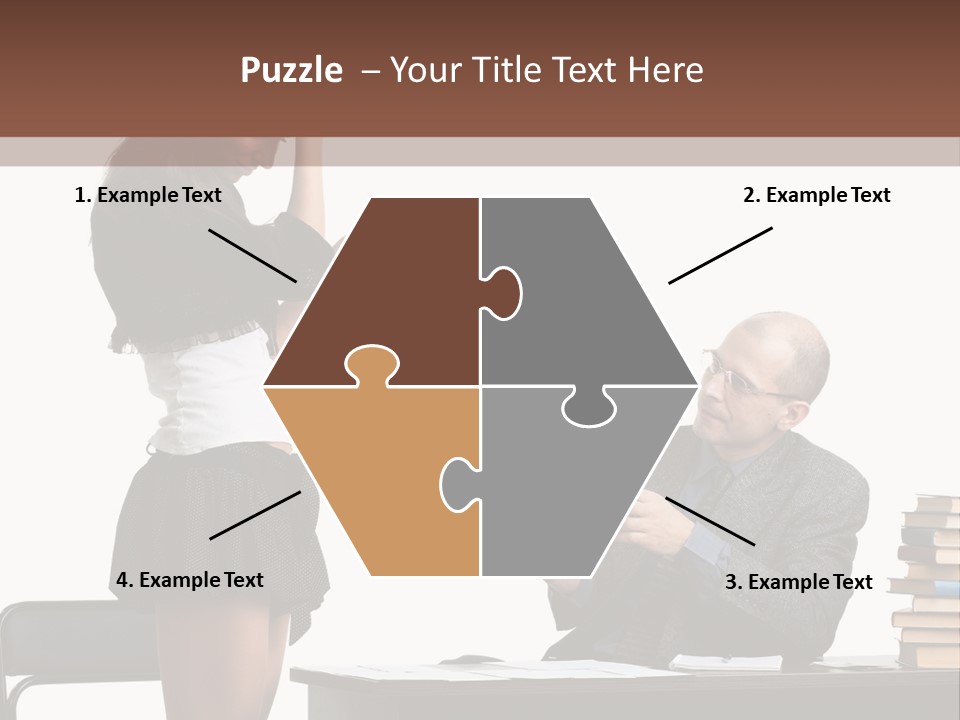 Puzzle – Your Title Text Here

1. Example Text

2. Example Text

4. Example Text

3. Example Text